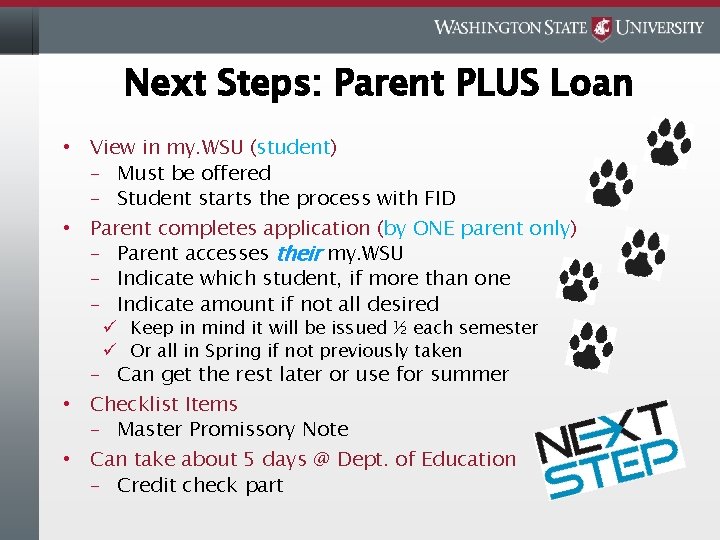 WASHINGTON STATE UNIVERSITY

Next Steps: Parent PLUS Loan

• View in my.WSU (student)
– Must be offered
– Student starts the process with FID
• Parent completes application (by ONE parent only)
– Parent accesses their my.WSU
– Indicate which student, if more than one
– Indicate amount if not all desired
✓ Keep in mind it will be issued ½ each semester
✓ Or all in Spring if not previously taken
– Can get the rest later or use for summer
• Checklist Items
– Master Promissory Note
• Can take about 5 days @ Dept. of Education
– Credit check part

NEXT STEP